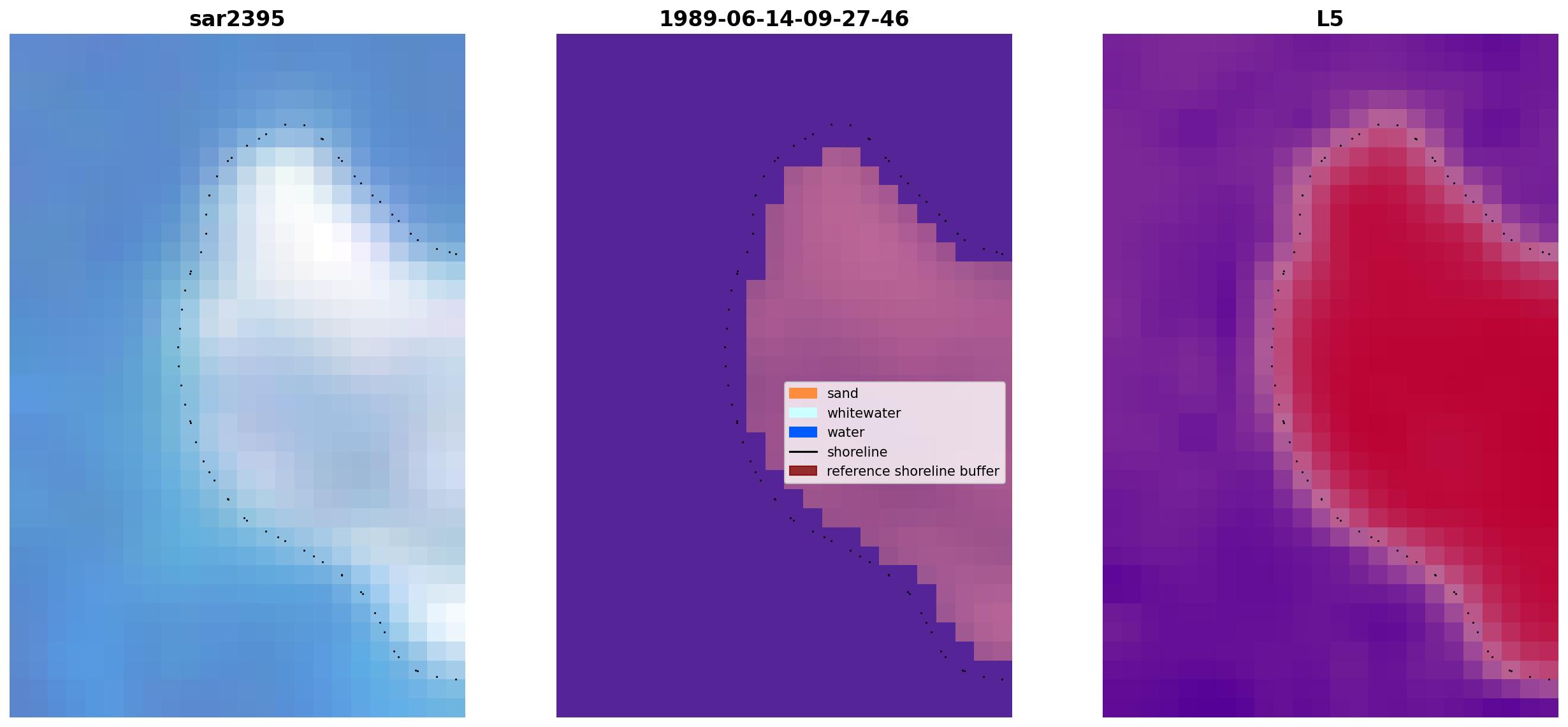 sar2395

1989-06-14-09-27-46

sand
whitewater
water
shoreline
reference shoreline buffer

L5